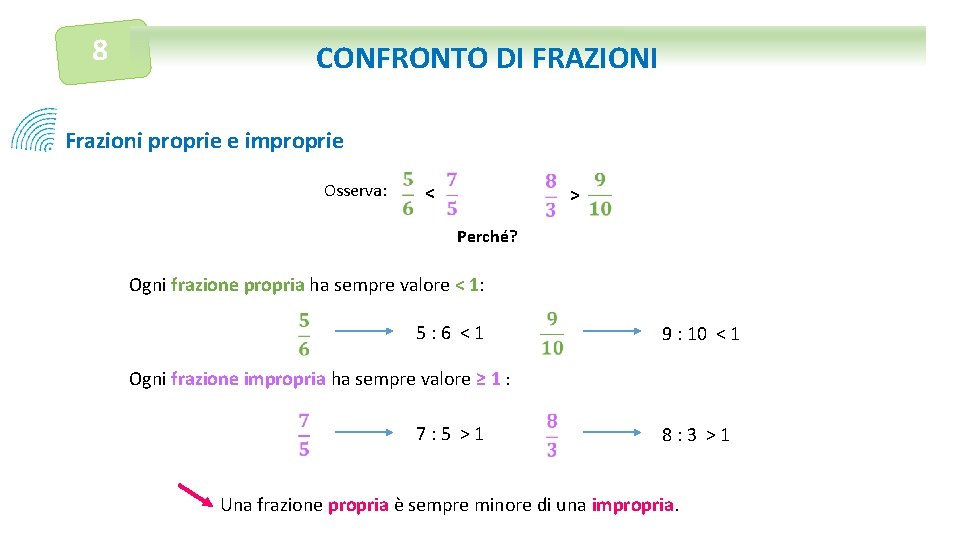 8

CONFRONTO DI FRAZIONI

Frazioni proprie e improprie

Osserva: $\frac{5}{6} < \frac{7}{5}$ $\frac{8}{3} > \frac{9}{10}$

Perché?

Ogni frazione propria ha sempre valore < 1:

$\frac{5}{6}$ → 5 : 6 < 1 $\frac{9}{10}$ → 9 : 10 < 1

Ogni frazione impropria ha sempre valore ≥ 1 :

$\frac{7}{5}$ → 7 : 5 > 1 $\frac{8}{3}$ → 8 : 3 > 1

Una frazione propria è sempre minore di una impropria.